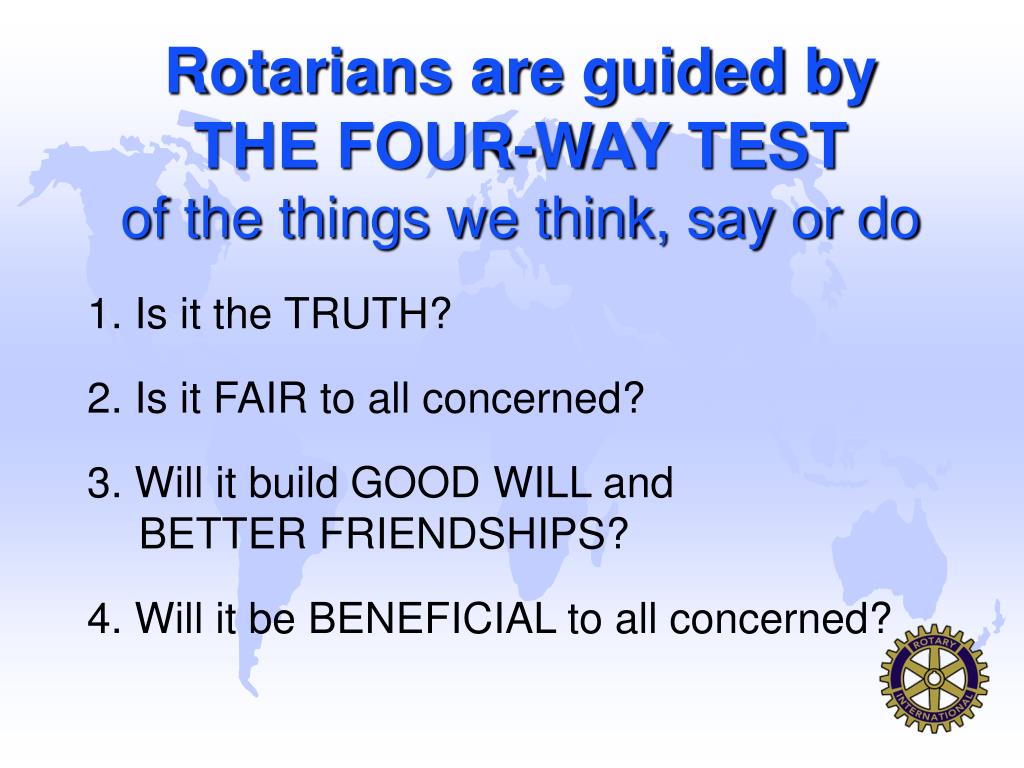 Rotarians are guided by
THE FOUR-WAY TEST
of the things we think, say or do

1. Is it the TRUTH?

2. Is it FAIR to all concerned?

3. Will it build GOOD WILL and BETTER FRIENDSHIPS?

4. Will it be BENEFICIAL to all concerned?

ROTARY INTERNATIONAL